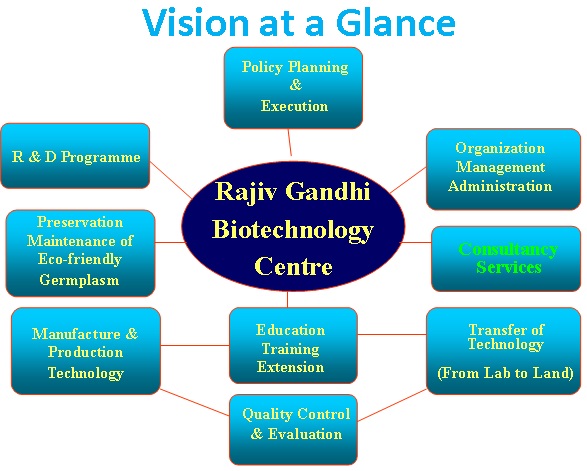 Vision at a Glance

Policy Planning
&
Execution

R & D Programme

Organization
Management
Administration

Rajiv Gandhi
Biotechnology
Centre

Preservation
Maintenance of
Eco-friendly
Germplasm

Consultancy
Services

Manufacture &
Production
Technology

Education
Training
Extension

Transfer of
Technology
(From Lab to Land)

Quality Control
& Evaluation